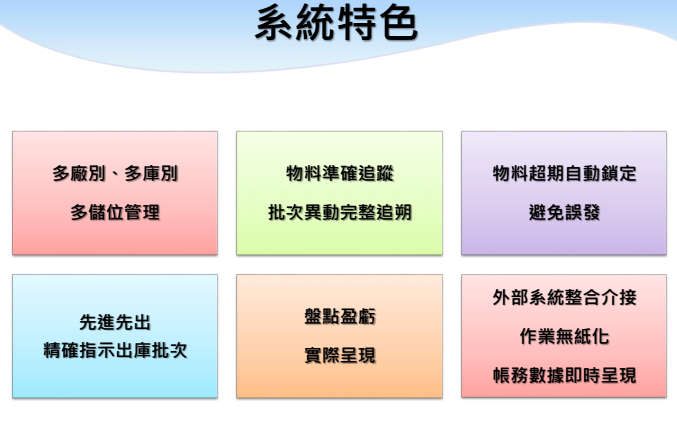 系統特色

多廠別、多庫別

多儲位管理

物料準確追蹤

批次異動完整追朔

物料超期自動鎖定

避免誤發

先進先出
精確指示出庫批次

盤點盈虧

實際呈現

外部系統整合介接

作業無紙化

帳務數據即時呈現